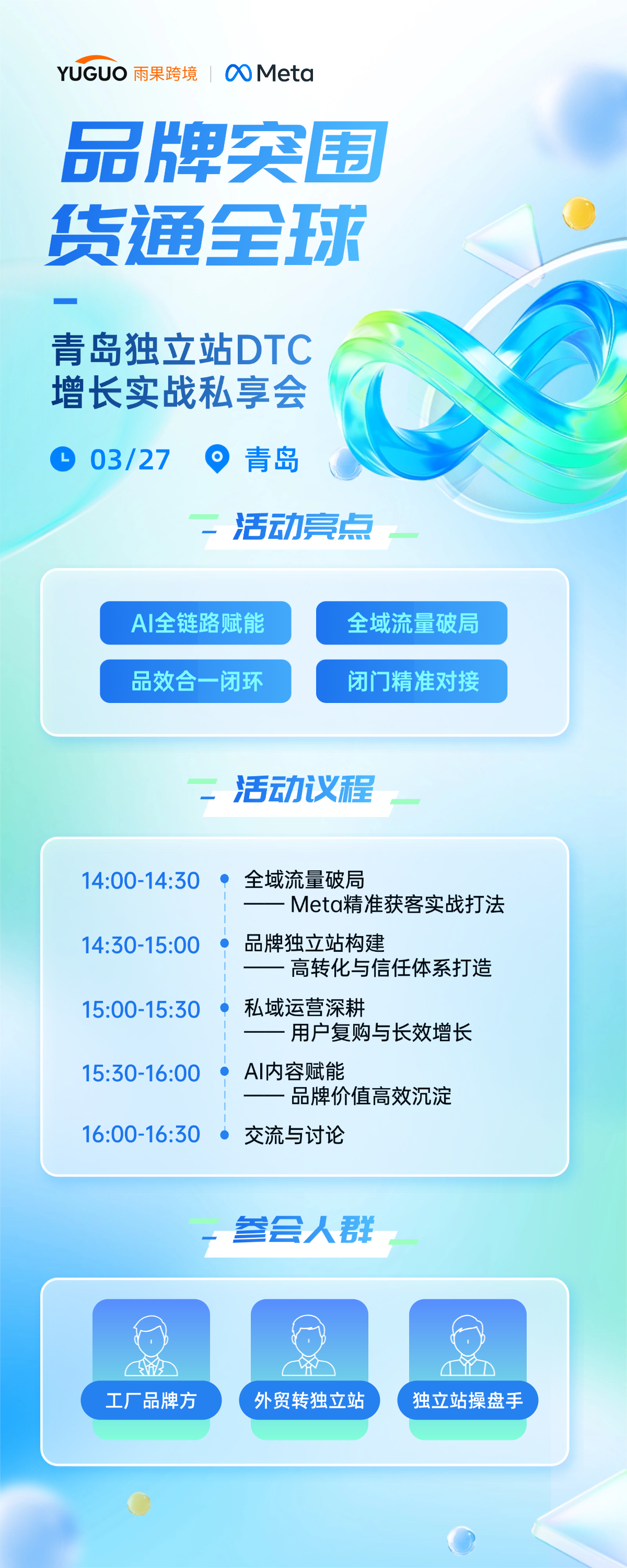 YUGUO 雨果跨境 | Meta

品牌突围
货通全球

青岛独立站DTC
增长实战私享会

03/27 青岛

活动亮点

AI全链路赋能
全域流量破局
品效合一闭环
闭门精准对接

活动议程

14:00-14:30 全域流量破局
—— Meta精准获客实战打法

14:30-15:00 品牌独立站构建
—— 高转化与信任体系打造

15:00-15:30 私域运营深耕
—— 用户复购与长效增长

15:30-16:00 AI内容赋能
—— 品牌价值高效沉淀

16:00-16:30 交流与讨论

参会人群

工厂品牌方
外贸转独立站
独立站操盘手